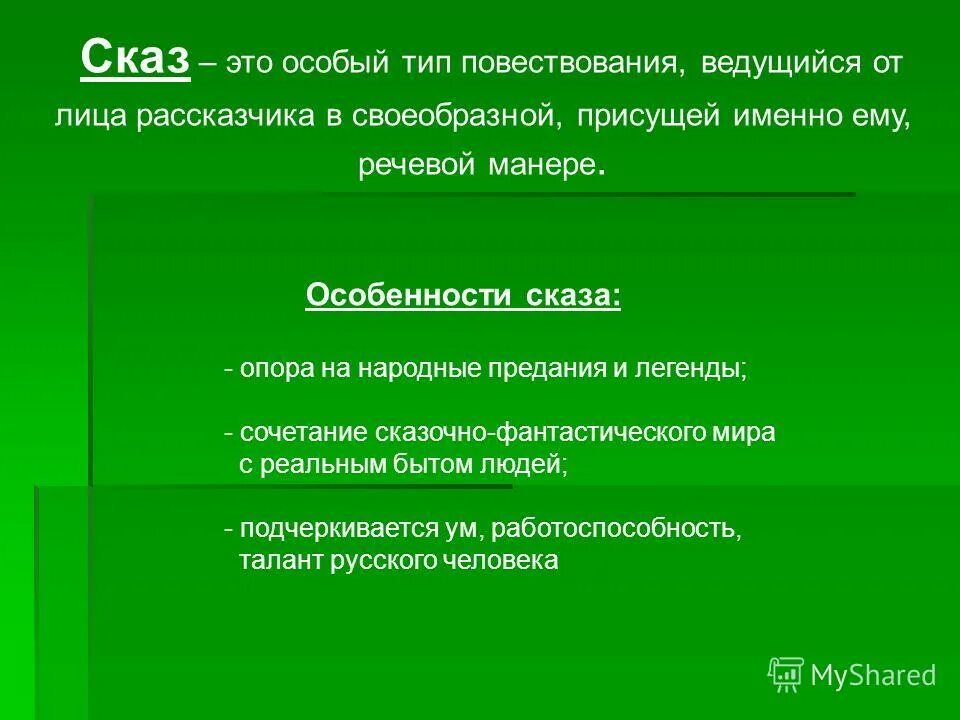 Сказ – это особый тип повествования, ведущийся от лица рассказчика в своеобразной, присущей именно ему, речевой манере.

Особенности сказа:

- опора на народные предания и легенды;

- сочетание сказочно-фантастического мира с реальным бытом людей;

- подчеркивается ум, работоспособность, талант русского человека

MyShared